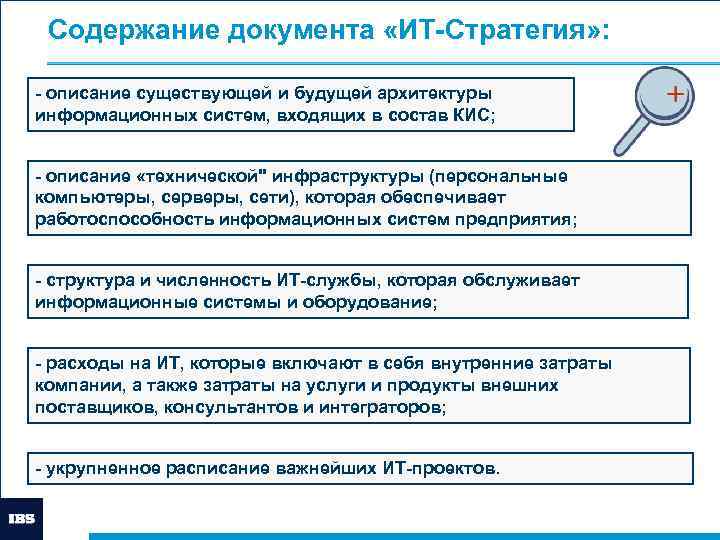 Содержание документа «ИТ-Стратегия»:

- описание существующей и будущей архитектуры информационных систем, входящих в состав КИС;

- описание «технической" инфраструктуры (персональные компьютеры, серверы, сети), которая обеспечивает работоспособность информационных систем предприятия;

- структура и численность ИТ-службы, которая обслуживает информационные системы и оборудование;

- расходы на ИТ, которые включают в себя внутренние затраты компании, а также затраты на услуги и продукты внешних поставщиков, консультантов и интеграторов;

- укрупненное расписание важнейших ИТ-проектов.

IBS